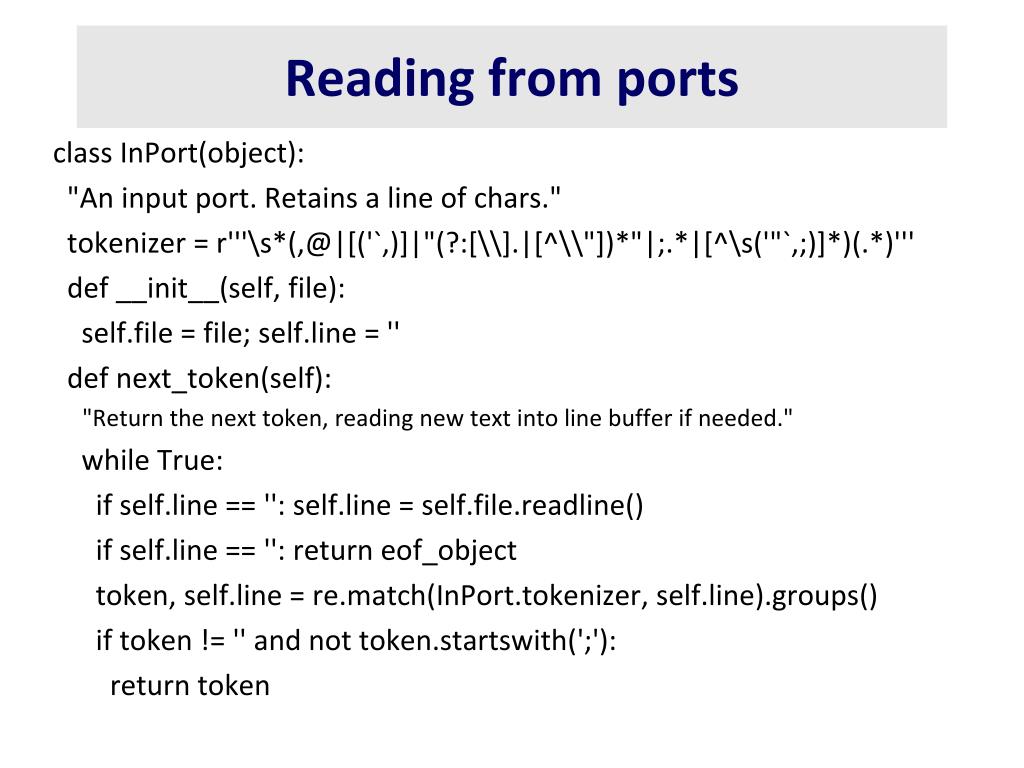 Reading from ports

class InPort(object):
  "An input port. Retains a line of chars."
  tokenizer = r'''\s*(,@|[('`,)]|"(?:[\\].|[^\\"])*"|;.*|[^\s('"`,;)]*)(.*)'''
  def __init__(self, file):
    self.file = file; self.line = ''
  def next_token(self):
    "Return the next token, reading new text into line buffer if needed."
    while True:
      if self.line == '': self.line = self.file.readline()
      if self.line == '': return eof_object
      token, self.line = re.match(InPort.tokenizer, self.line).groups()
      if token != '' and not token.startswith(';'):
        return token